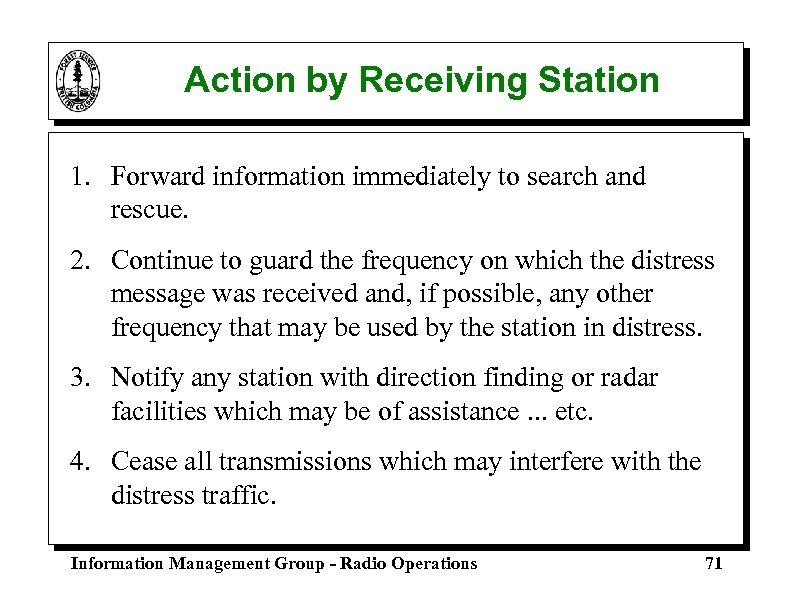 FOREST SERVICE BRITISH COLUMBIA

Action by Receiving Station

1. Forward information immediately to search and rescue.

2. Continue to guard the frequency on which the distress message was received and, if possible, any other frequency that may be used by the station in distress.

3. Notify any station with direction finding or radar facilities which may be of assistance ... etc.

4. Cease all transmissions which may interfere with the distress traffic.

Information Management Group - Radio Operations

71